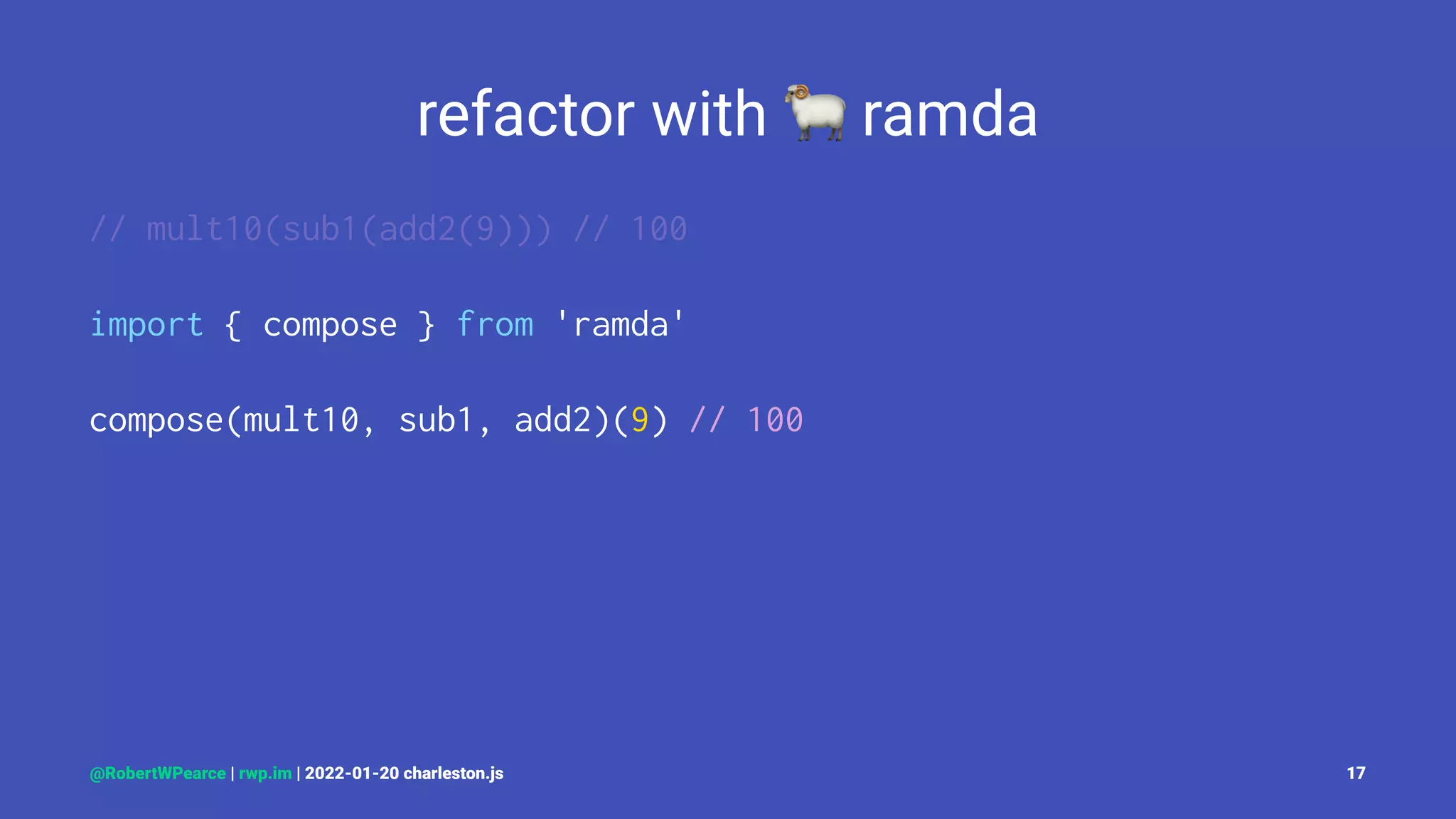 refactor with 🐏 ramda

// mult10(sub1(add2(9))) // 100

import { compose } from 'ramda'

compose(mult10, sub1, add2)(9) // 100

@RobertWPearce | rwp.im | 2022-01-20 charleston.js

17